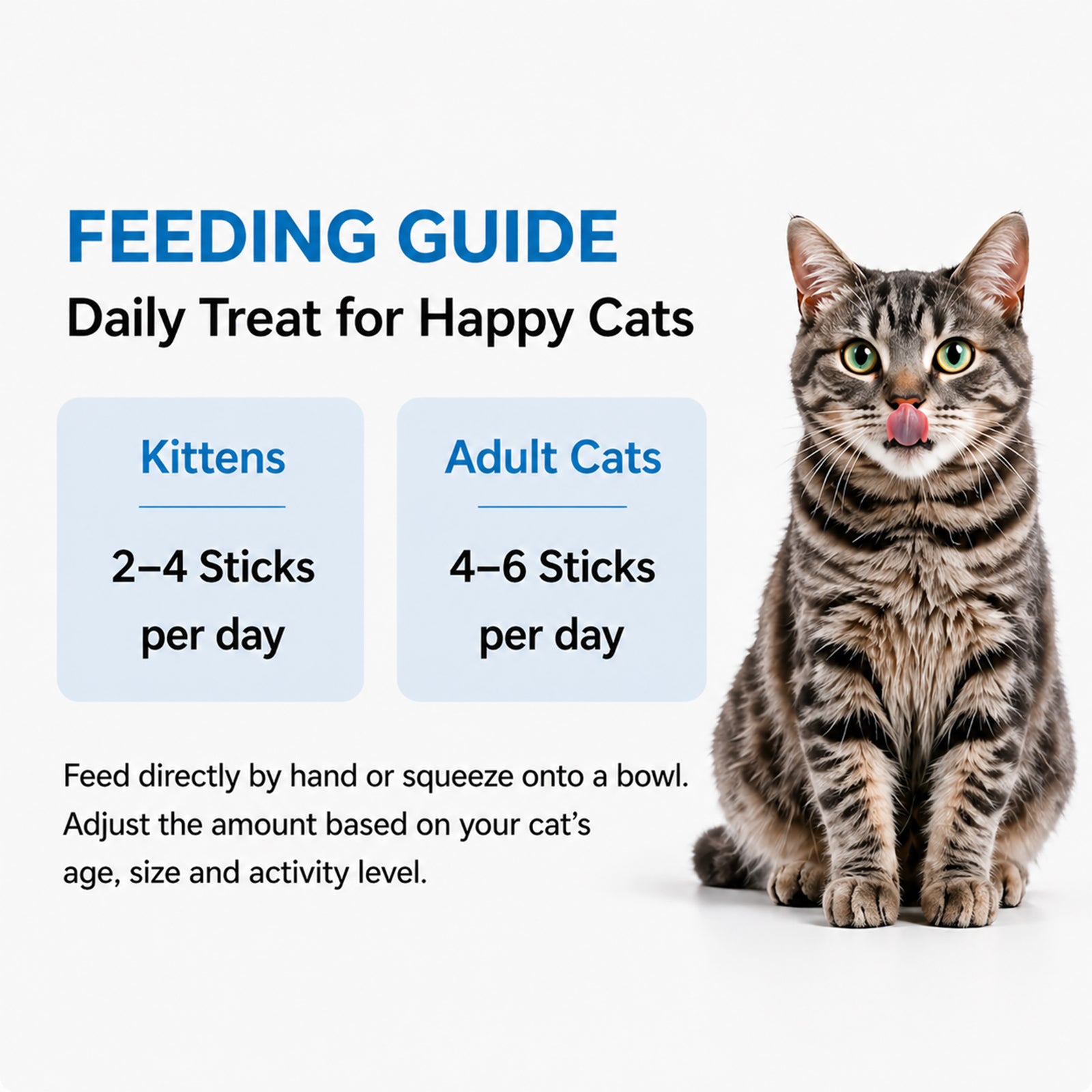 FEEDING GUIDE
Daily Treat for Happy Cats

Kittens

2–4 Sticks per day

Adult Cats

4–6 Sticks per day

Feed directly by hand or squeeze onto a bowl. Adjust the amount based on your cat's age, size and activity level.